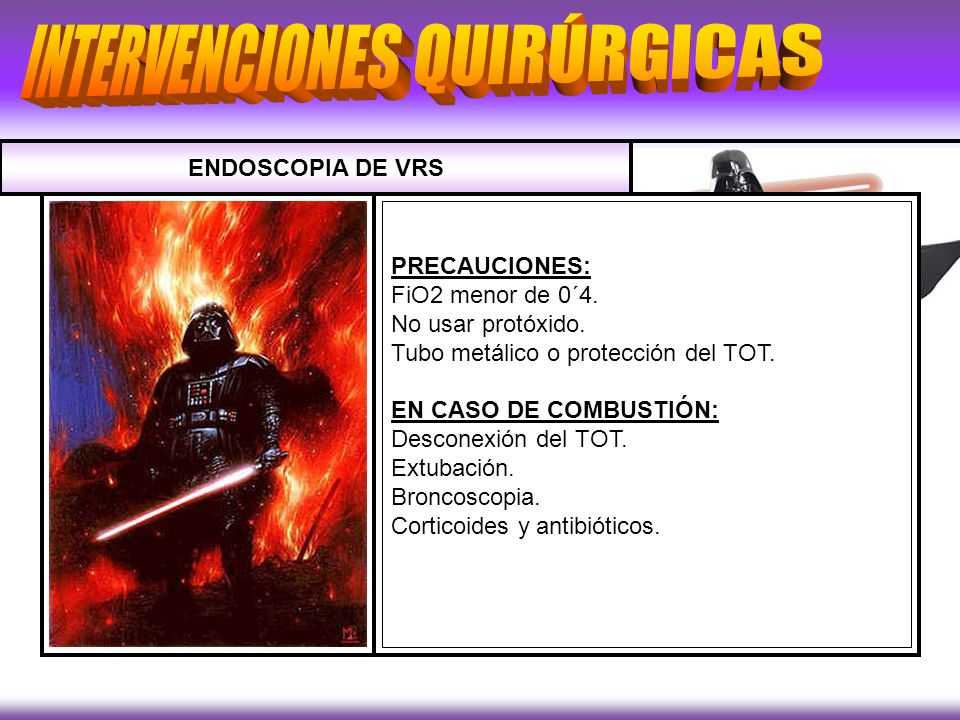 INTERVENCIONES QUIRÚRGICAS

ENDOSCOPIA DE VRS

PRECAUCIONES:
FiO2 menor de 0´4.
No usar protóxido.
Tubo metálico o protección del TOT.

EN CASO DE COMBUSTIÓN:
Desconexión del TOT.
Extubación.
Broncoscopia.
Corticoides y antibióticos.